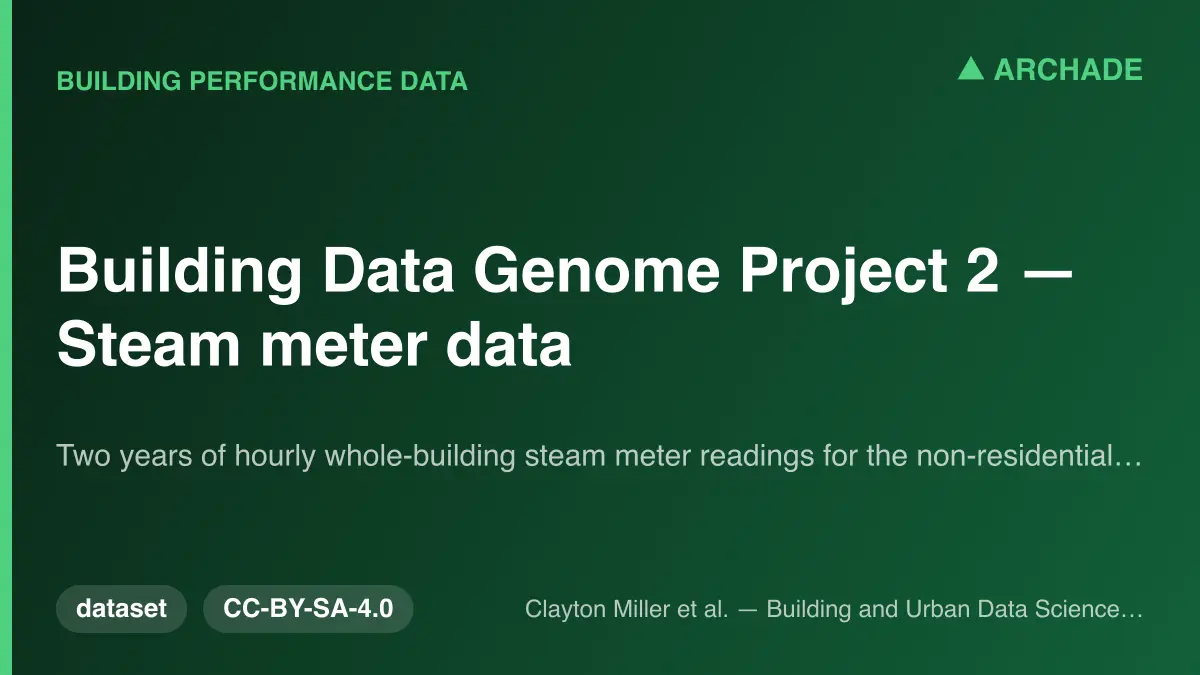 BUILDING PERFORMANCE DATA

ARCHADE

Building Data Genome Project 2 — Steam meter data

Two years of hourly whole-building steam meter readings for the non-residential…

dataset

CC-BY-SA-4.0

Clayton Miller et al. — Building and Urban Data Science…